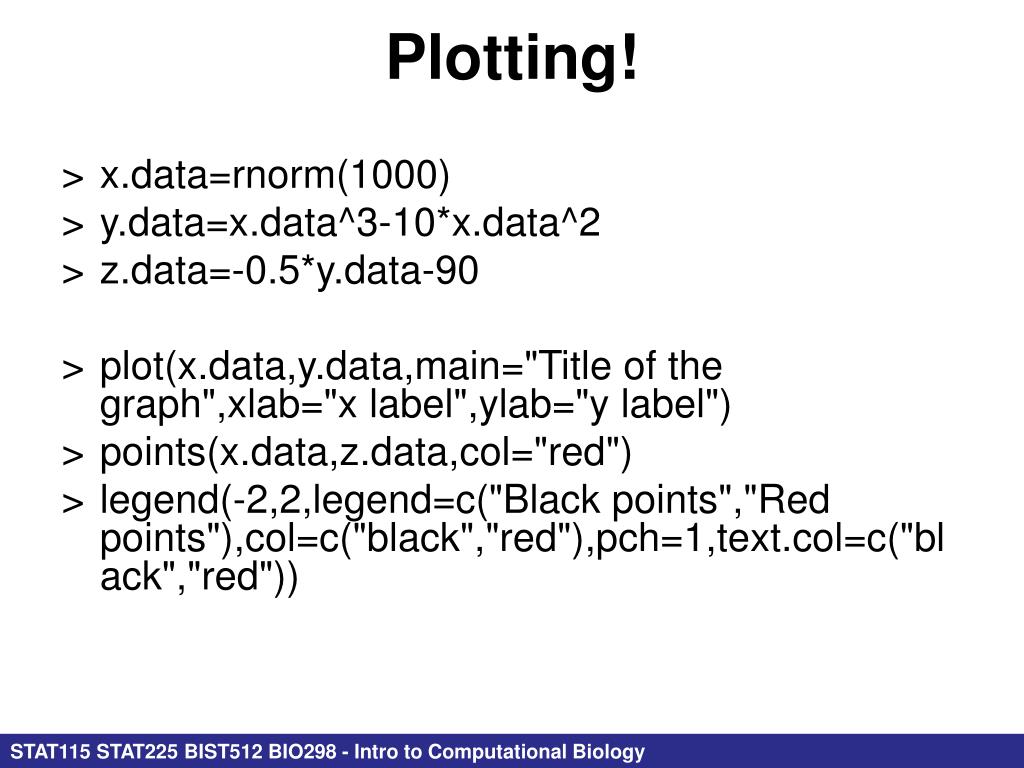 Plotting!

> x.data=rnorm(1000)
> y.data=x.data^3-10*x.data^2
> z.data=-0.5*y.data-90

> plot(x.data,y.data,main="Title of the graph",xlab="x label",ylab="y label")
> points(x.data,z.data,col="red")
> legend(-2,2,legend=c("Black points","Red points"),col=c("black","red"),pch=1,text.col=c("black","red"))

STAT115 STAT225 BIST512 BIO298 - Intro to Computational Biology